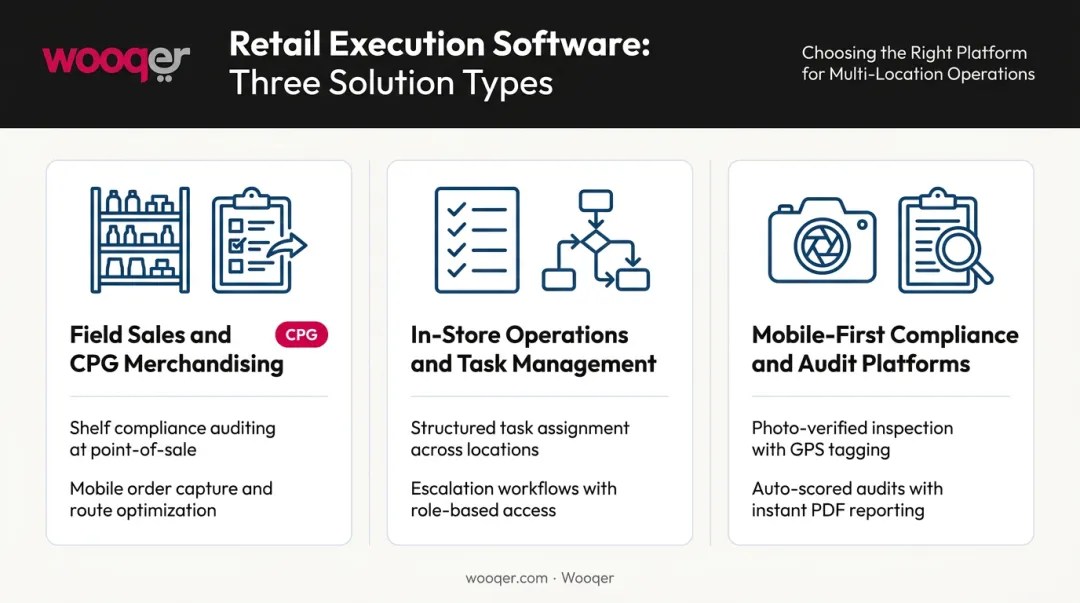 wooqer

Retail Execution Software: Three Solution Types

Choosing the Right Platform for Multi-Location Operations

Field Sales and CPG Merchandising

CPG

Shelf compliance auditing at point-of-sale

Mobile order capture and route optimization

In-Store Operations and Task Management

Structured task assignment across locations

Escalation workflows with role-based access

Mobile-First Compliance and Audit Platforms

Photo-verified inspection with GPS tagging

Auto-scored audits with instant PDF reporting

wooqer.com · Wooqer